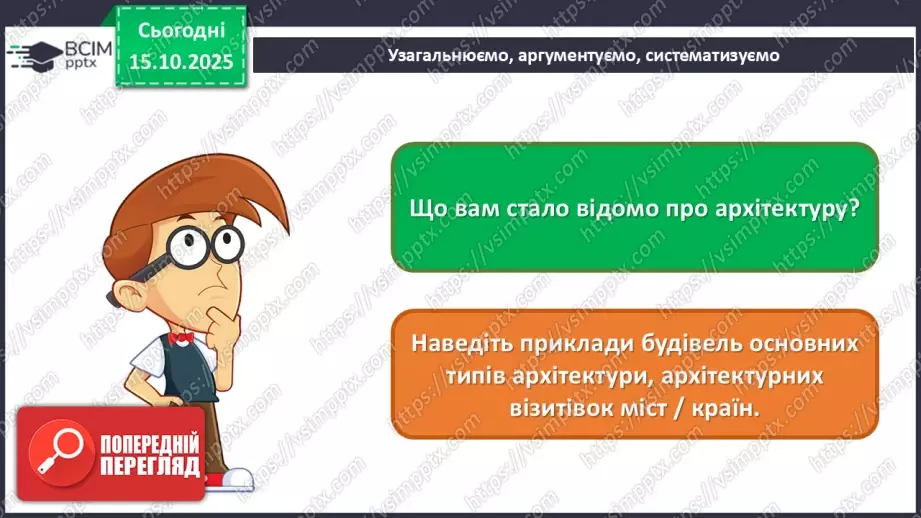 ВСІМ pptx

Сьогодні 15.10.2025

Узагальнюємо, аргументуємо, систематизуємо

Що вам стало відомо про архітектуру?

Наведіть приклади будівель основних типів архітектури, архітектурних візитівок міст / країн.

ПОПЕРЕДНІЙ ПЕРЕГЛЯД

https://vsimpptx.com